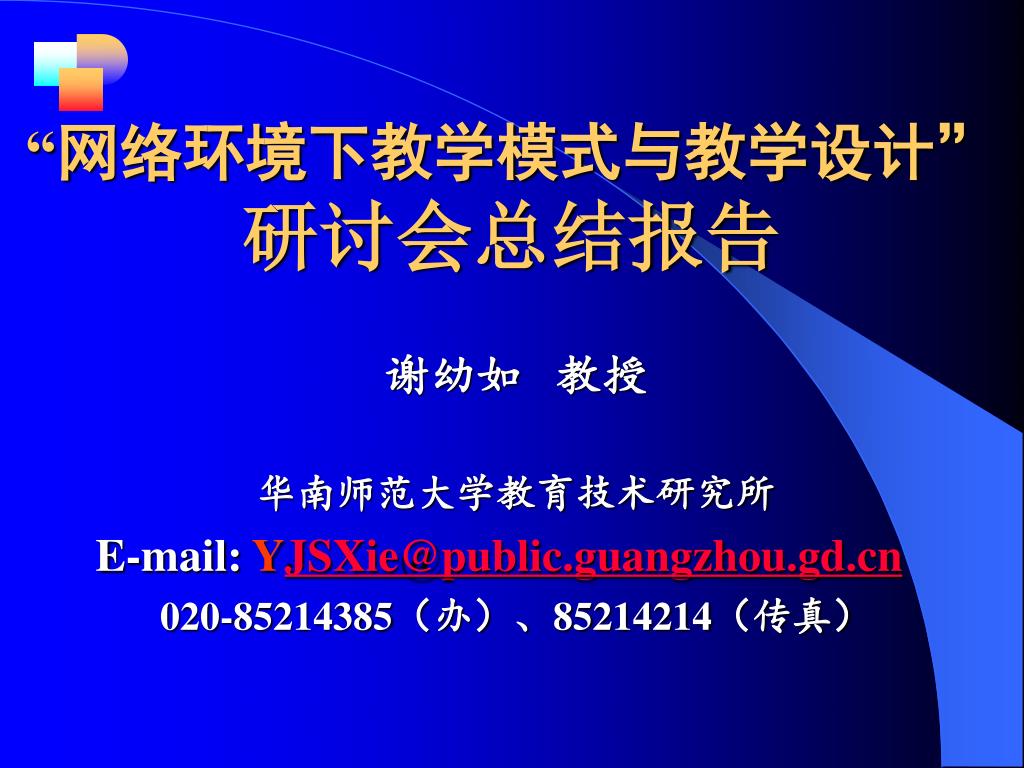 “网络环境下教学模式与教学设计”
研讨会总结报告

谢幼如 教授

华南师范大学教育技术研究所

E-mail: YJSXie@public.guangzhou.gd.cn

020-85214385（办）、85214214（传真）